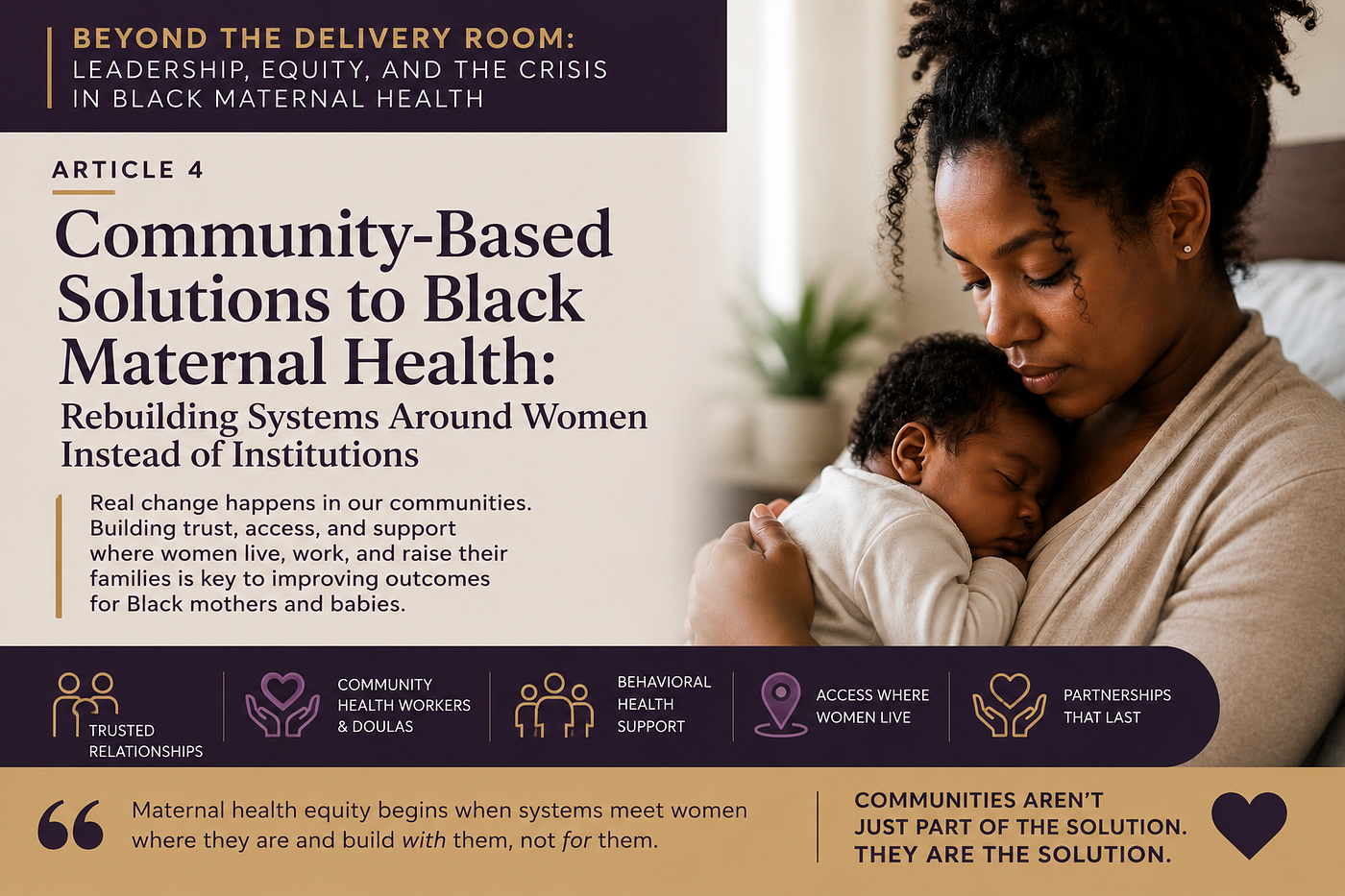 BEYOND THE DELIVERY ROOM:
LEADERSHIP, EQUITY, AND THE CRISIS IN BLACK MATERNAL HEALTH

ARTICLE 4

Community-Based Solutions to Black Maternal Health:
Rebuilding Systems Around Women Instead of Institutions

Real change happens in our communities. Building trust, access, and support where women live, work, and raise their families is key to improving outcomes for Black mothers and babies.

TRUSTED RELATIONSHIPS

COMMUNITY HEALTH WORKERS & DOULAS

BEHAVIORAL HEALTH SUPPORT

ACCESS WHERE WOMEN LIVE

PARTNERSHIPS THAT LAST

Maternal health equity begins when systems meet women where they are and build with them, not for them.

COMMUNITIES AREN'T JUST PART OF THE SOLUTION. THEY ARE THE SOLUTION.